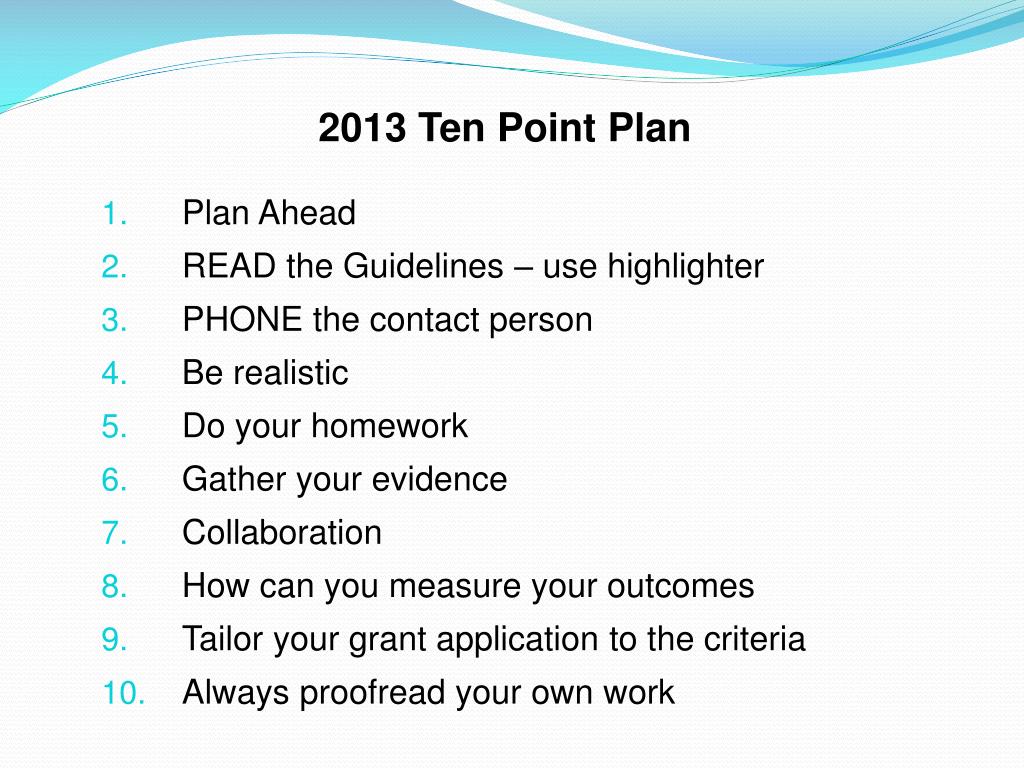 2013 Ten Point Plan

1. Plan Ahead
2. READ the Guidelines – use highlighter
3. PHONE the contact person
4. Be realistic
5. Do your homework
6. Gather your evidence
7. Collaboration
8. How can you measure your outcomes
9. Tailor your grant application to the criteria
10. Always proofread your own work